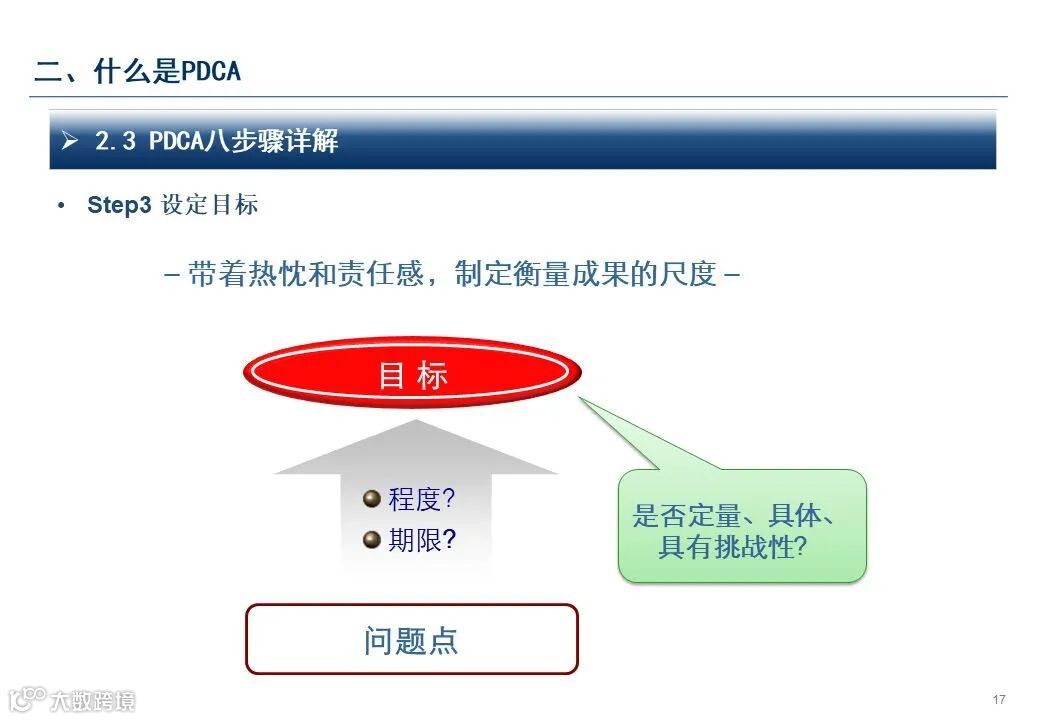 二、什么是PDCA

➢ 2.3 PDCA八步骤详解

• Step3 设定目标

－带着热忱和责任感，制定衡量成果的尺度－

目 标

程度?

期限?

是否定量、具体、具有挑战性?

问题点

大数跨境

17